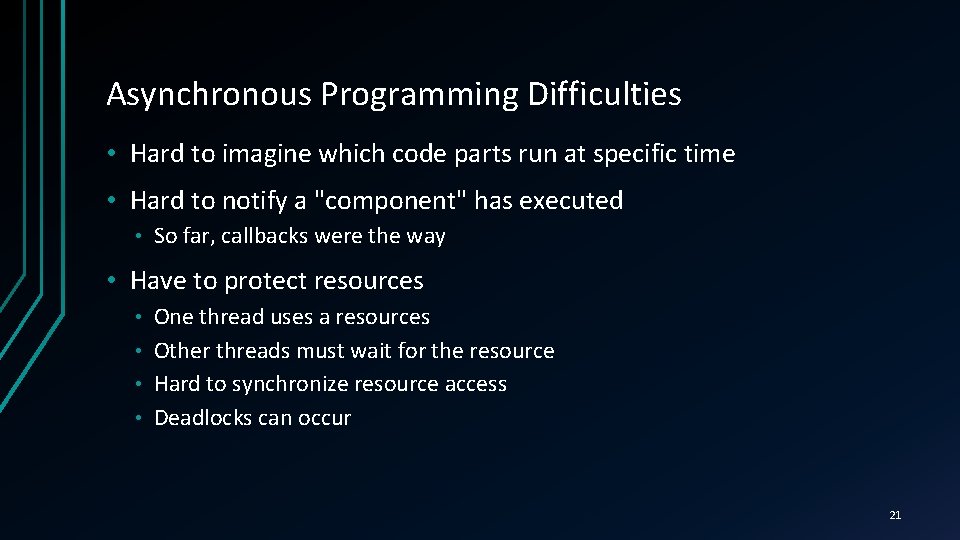 Asynchronous Programming Difficulties

• Hard to imagine which code parts run at specific time

• Hard to notify a "component" has executed

• So far, callbacks were the way

• Have to protect resources

• One thread uses a resources
• Other threads must wait for the resource
• Hard to synchronize resource access
• Deadlocks can occur

21